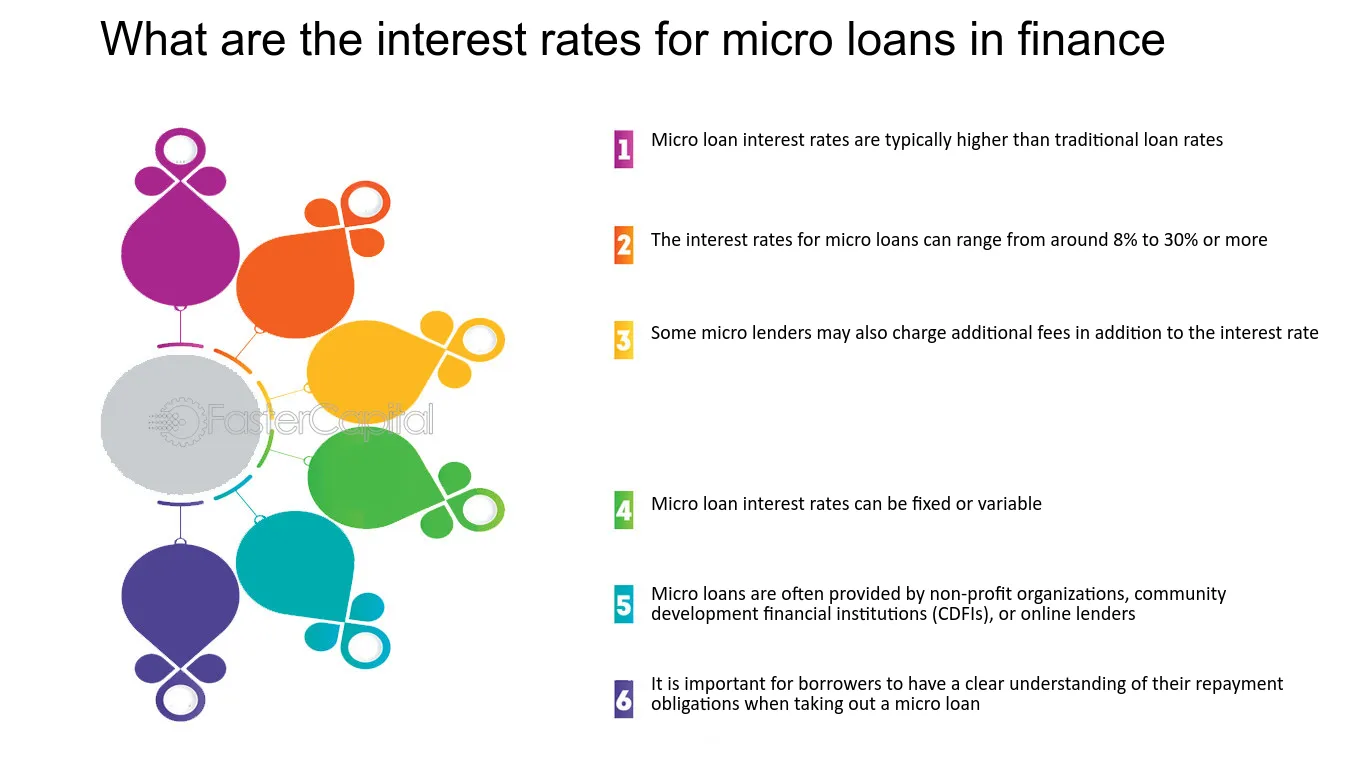 What are the interest rates for micro loans in finance

FasterCapital

1 Micro loan interest rates are typically higher than traditional loan rates

2 The interest rates for micro loans can range from around 8% to 30% or more

3 Some micro lenders may also charge additional fees in addition to the interest rate

4 Micro loan interest rates can be fixed or variable

5 Micro loans are often provided by non-profit organizations, community development financial institutions (CDFIs), or online lenders

6 It is important for borrowers to have a clear understanding of their repayment obligations when taking out a micro loan